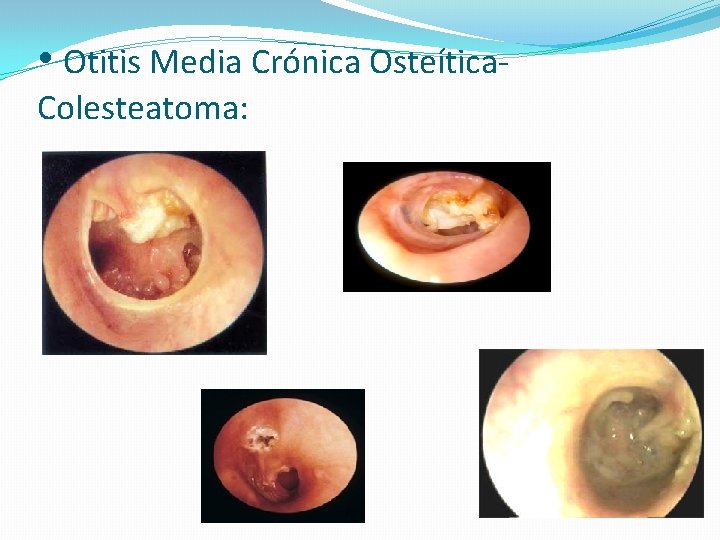 • Otitis Media Crónica Osteítica-Colesteatoma: